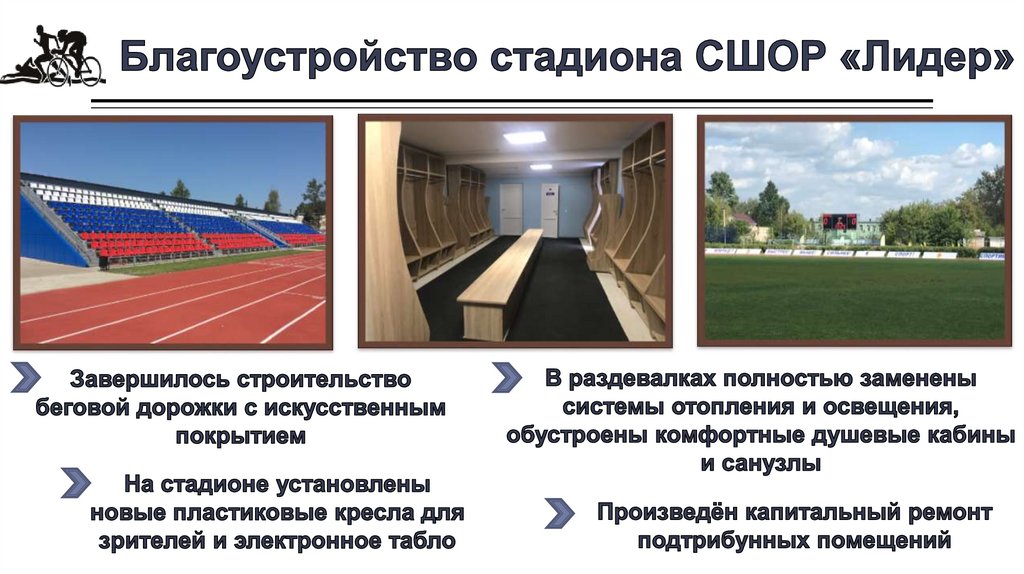 Благоустройство стадиона СШОР «Лидер»

Завершилось строительство беговой дорожки с искусственным покрытием

На стадионе установлены новые пластиковые кресла для зрителей и электронное табло

В раздевалках полностью заменены системы отопления и освещения, обустроены комфортные душевые кабины и санузлы

Произведён капитальный ремонт подтрибунных помещений